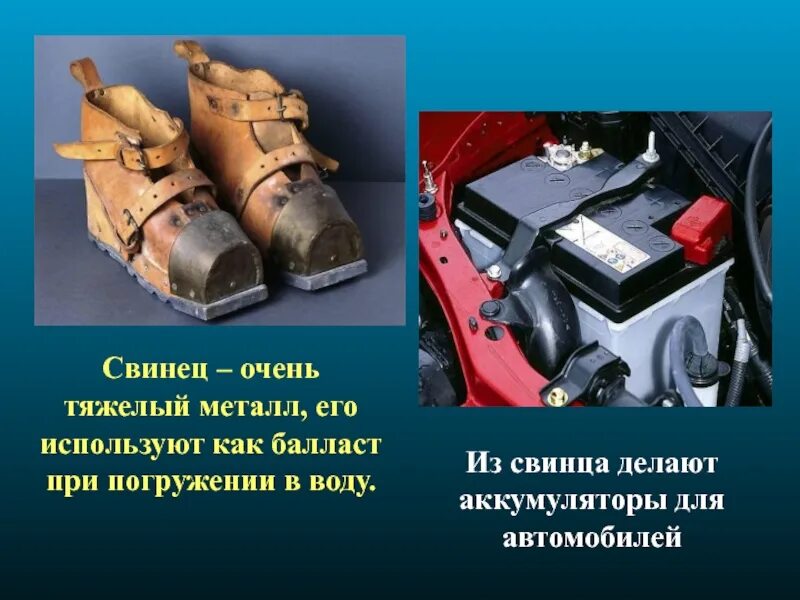 Свинец – очень тяжелый металл, его используют как балласт при погружении в воду.

Из свинца делают аккумуляторы для автомобилей